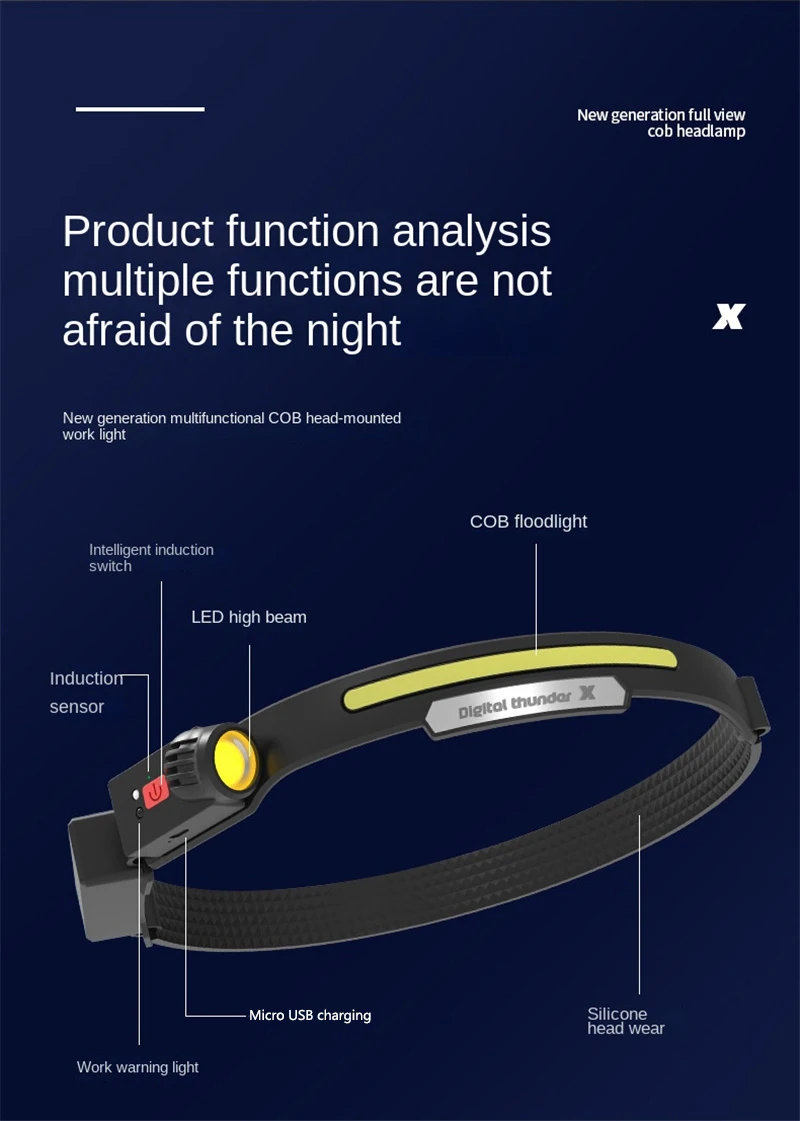 New generation full view
cob headlamp

Product function analysis multiple functions are not afraid of the night

X

New generation multifunctional COB head-mounted work light

COB floodlight

Intelligent induction switch

LED high beam

Induction sensor

Digital thunder X

Micro USB charging

Silicone head wear

Work warning light